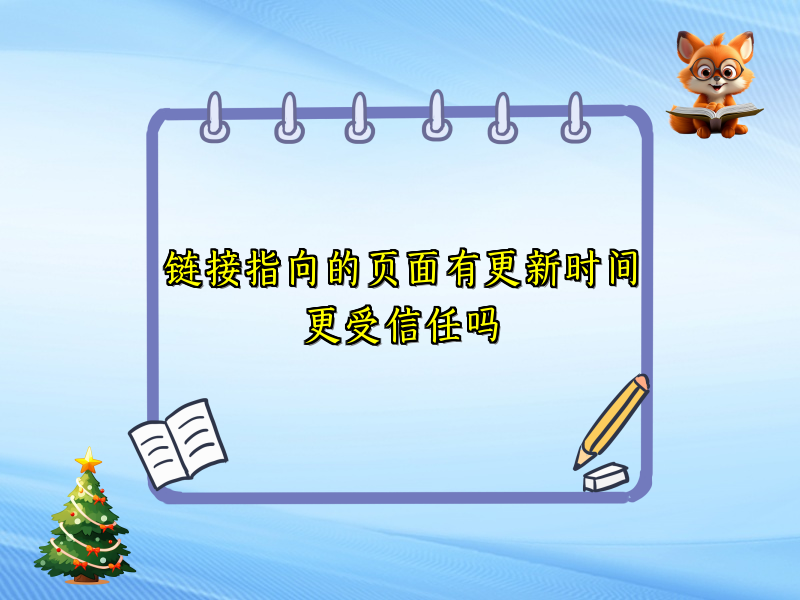 链接指向的页面有更新时间
更受信任吗